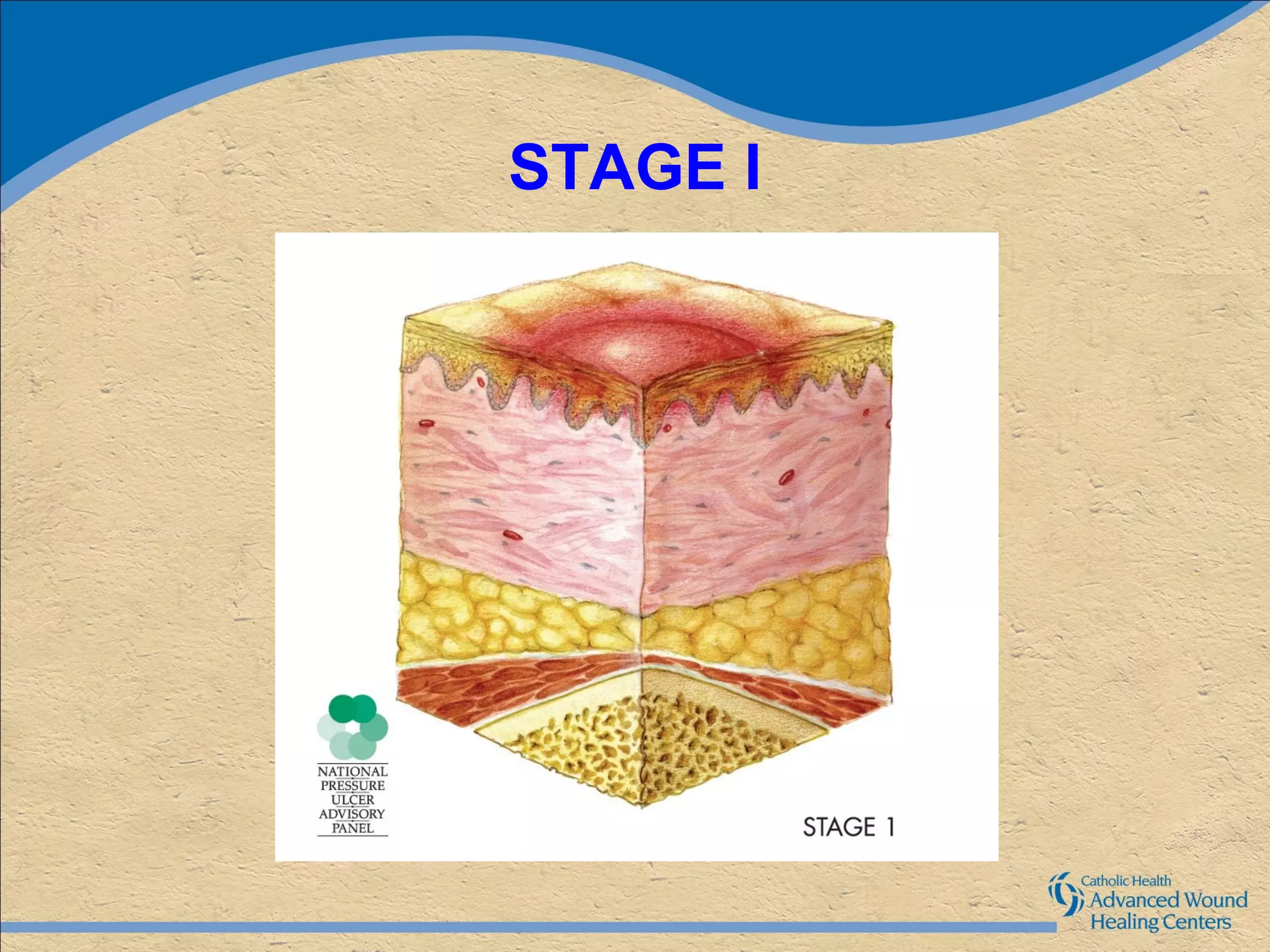 STAGE I

NATIONAL
PRESSURE
ULCER
ADVISORY
PANEL

STAGE 1

Catholic Health
Advanced Wound
Healing Centers